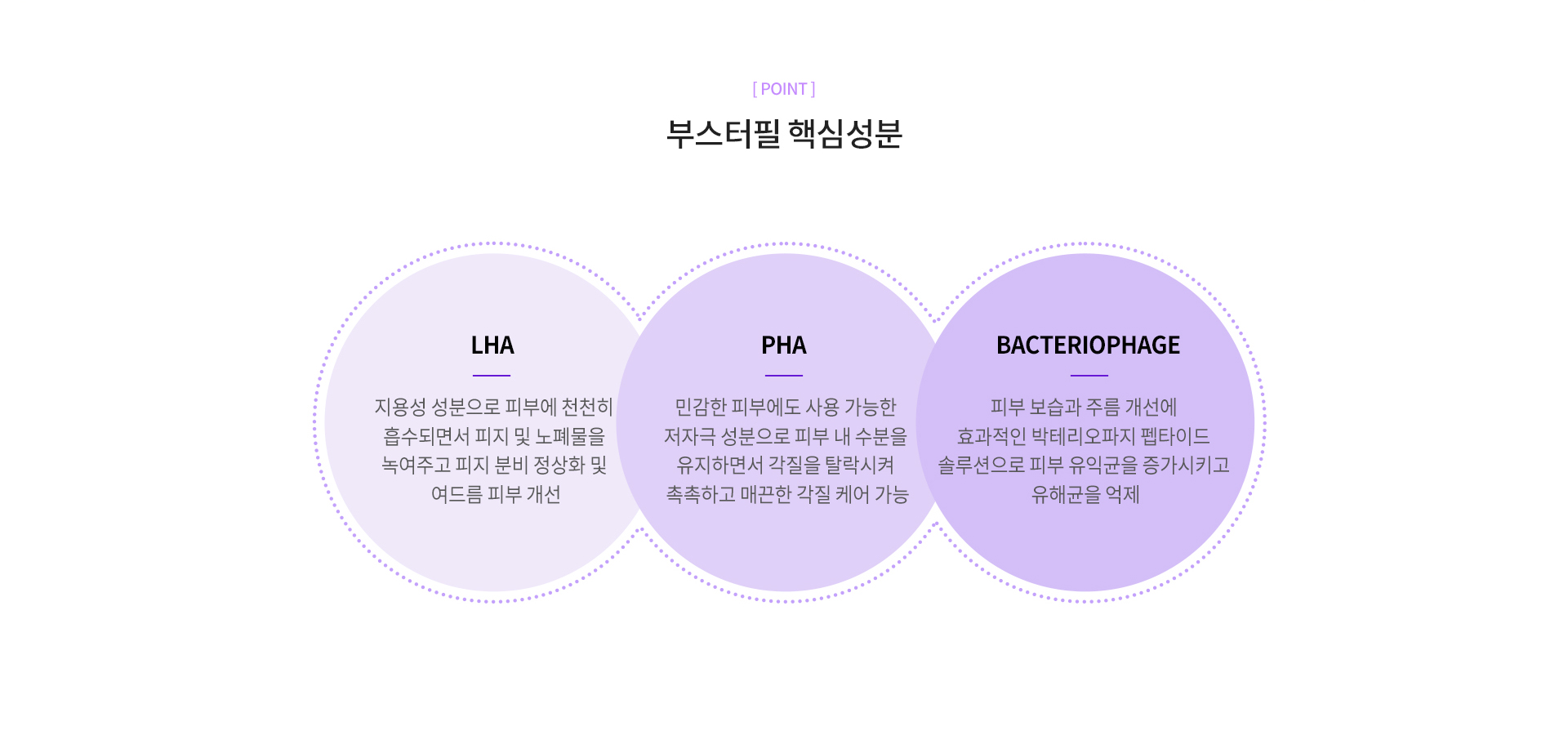 [ POINT ]

부스터필 핵심성분

LHA

지용성 성분으로 피부에 천천히 흡수되면서 피지 및 노폐물을 녹여주고 피지 분비 정상화 및 여드름 피부 개선

PHA

민감한 피부에도 사용 가능한 저자극 성분으로 피부 내 수분을 유지하면서 각질을 탈락시켜 촉촉하고 매끈한 각질 케어 가능

BACTERIOPHAGE

피부 보습과 주름 개선에 효과적인 박테리오파지 펩타이드 솔루션으로 피부 유익균을 증가시키고 유해균을 억제